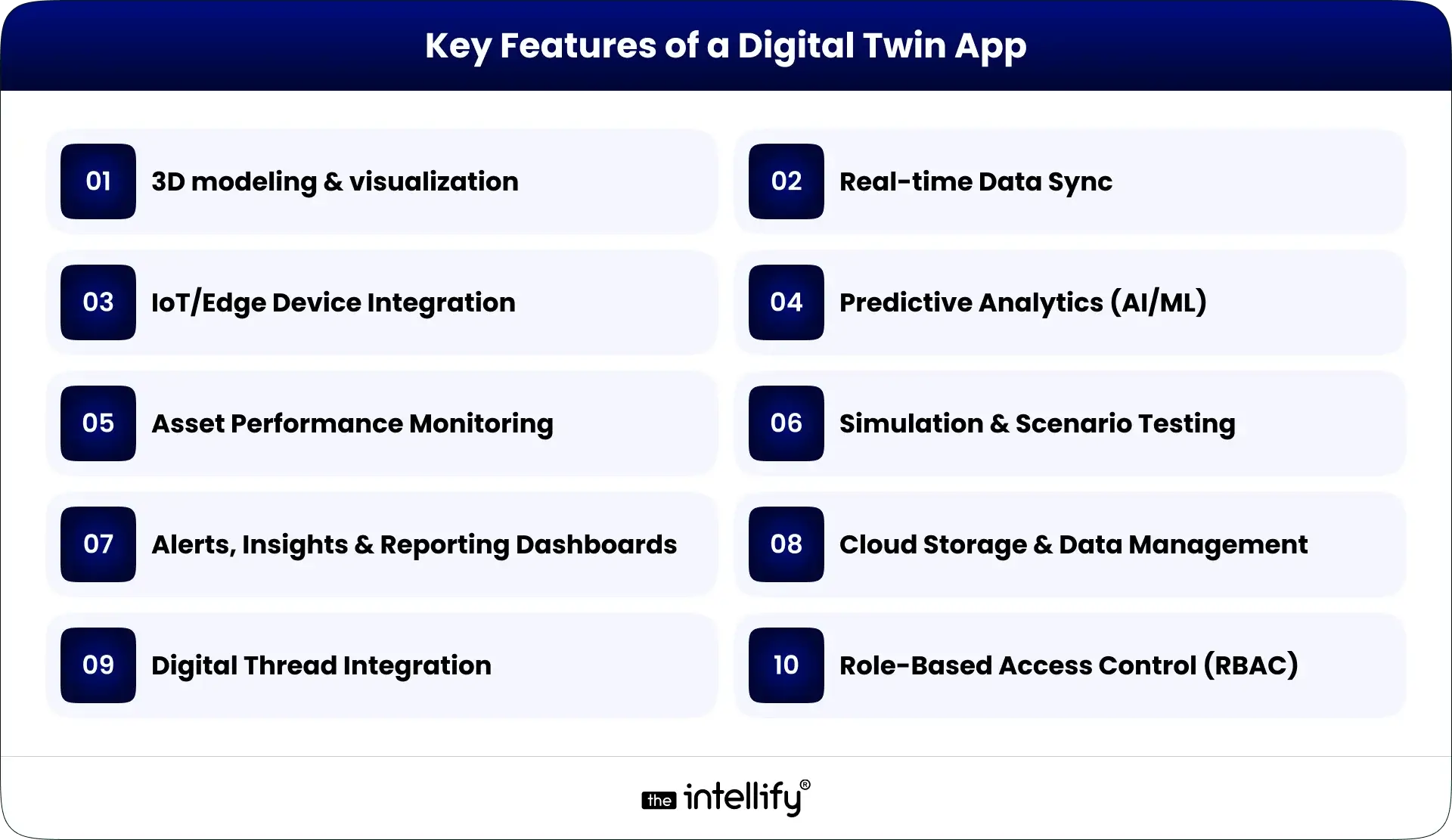 Key Features of a Digital Twin App

01 3D modeling & visualization

02 Real-time Data Sync

03 IoT/Edge Device Integration

04 Predictive Analytics (AI/ML)

05 Asset Performance Monitoring

06 Simulation & Scenario Testing

07 Alerts, Insights & Reporting Dashboards

08 Cloud Storage & Data Management

09 Digital Thread Integration

10 Role-Based Access Control (RBAC)

the intellify®